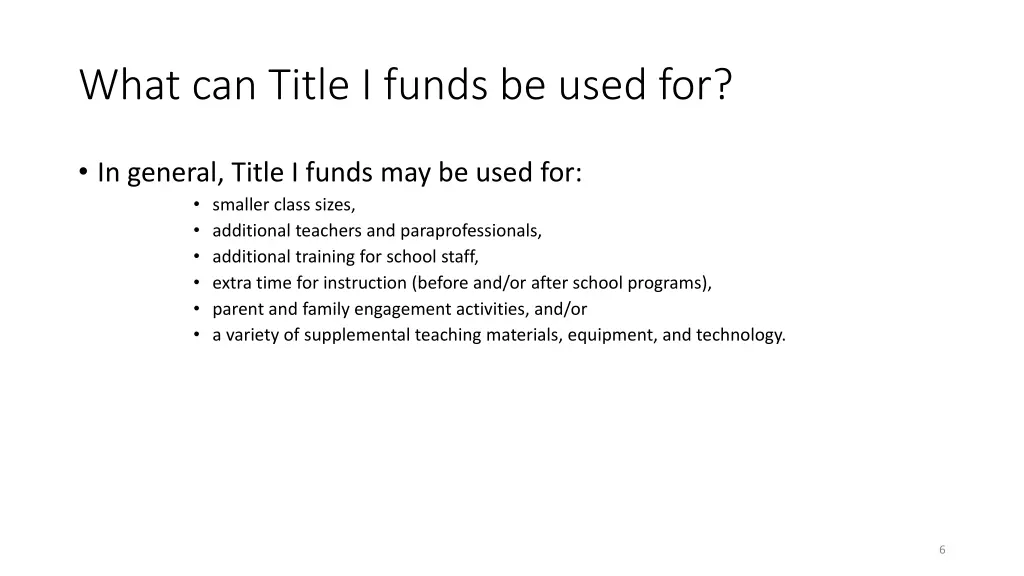 What can Title I funds be used for?

• In general, Title I funds may be used for:
  • smaller class sizes,
  • additional teachers and paraprofessionals,
  • additional training for school staff,
  • extra time for instruction (before and/or after school programs),
  • parent and family engagement activities, and/or
  • a variety of supplemental teaching materials, equipment, and technology.

6